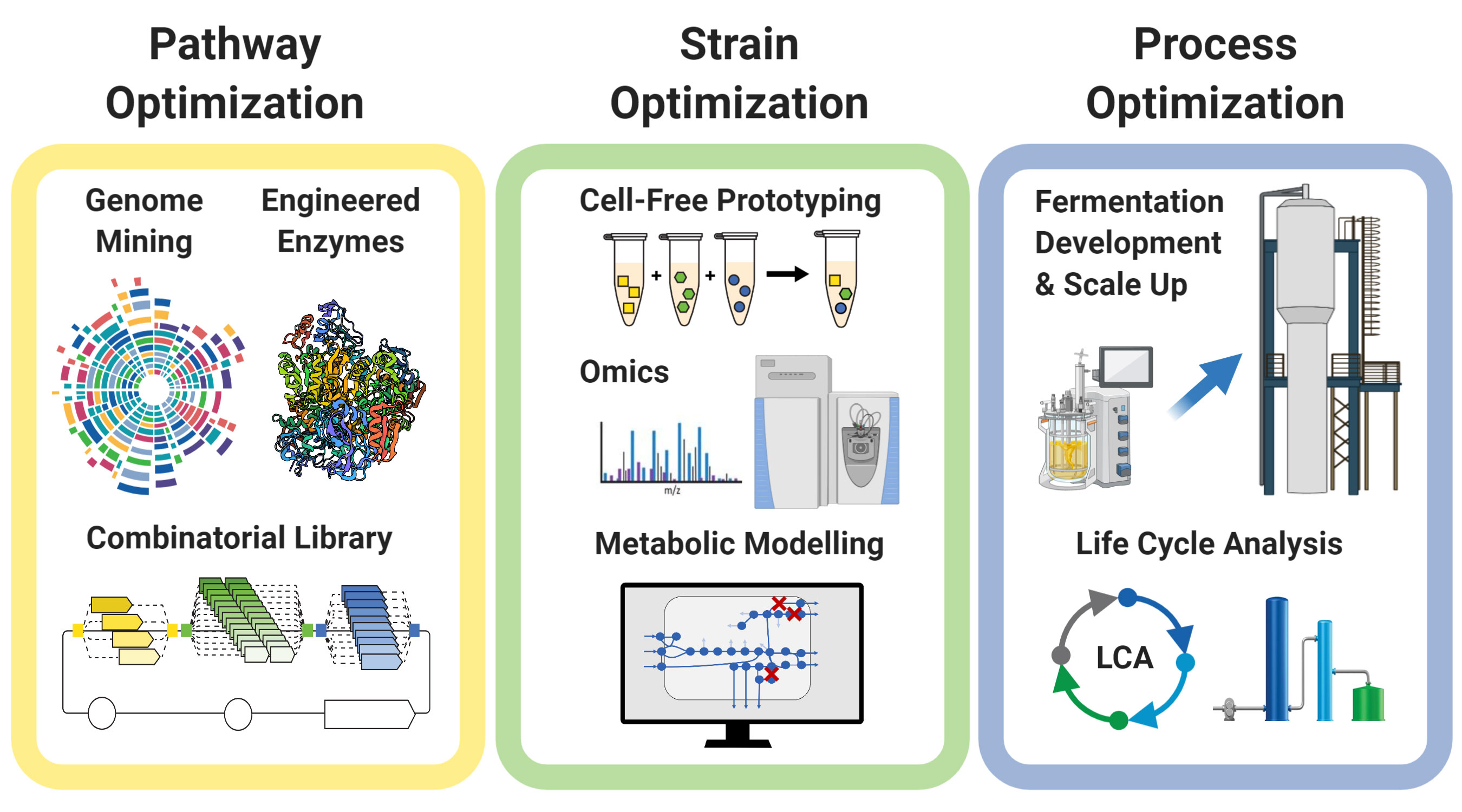 Pathway Optimization

Genome Mining

Engineered Enzymes

Combinatorial Library

Strain Optimization

Cell-Free Prototyping

+ +

Omics

m/z

Metabolic Modelling

Process Optimization

Fermentation Development & Scale Up

Life Cycle Analysis

LCA